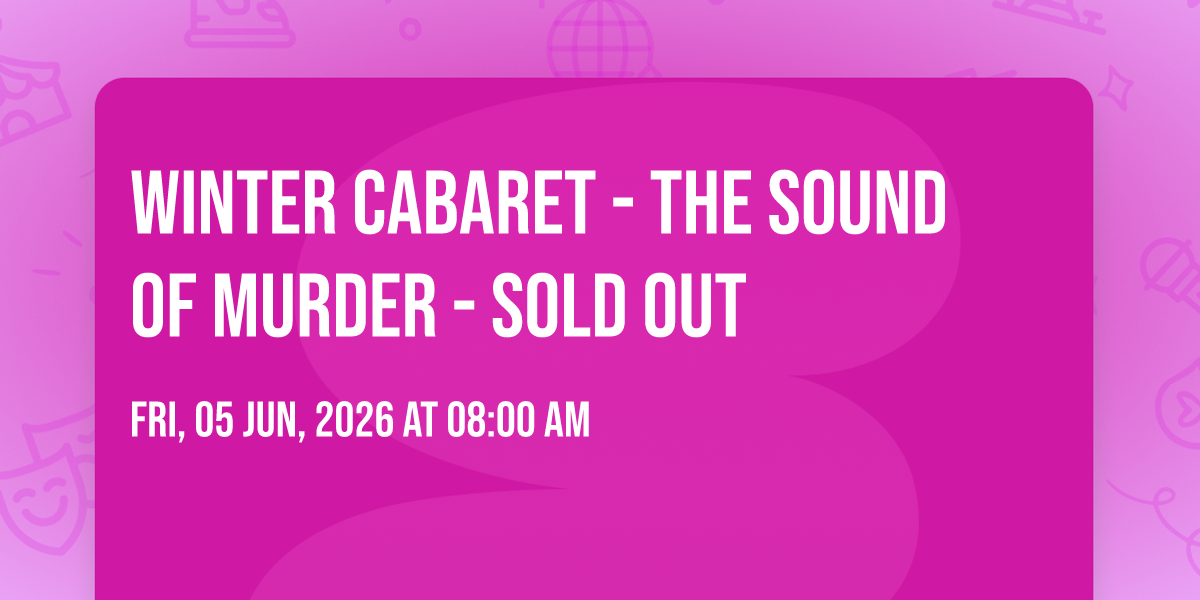 WINTER CABARET - THE SOUND OF MURDER - SOLD OUT

FRI, 05 JUN, 2026 AT 08:00 AM